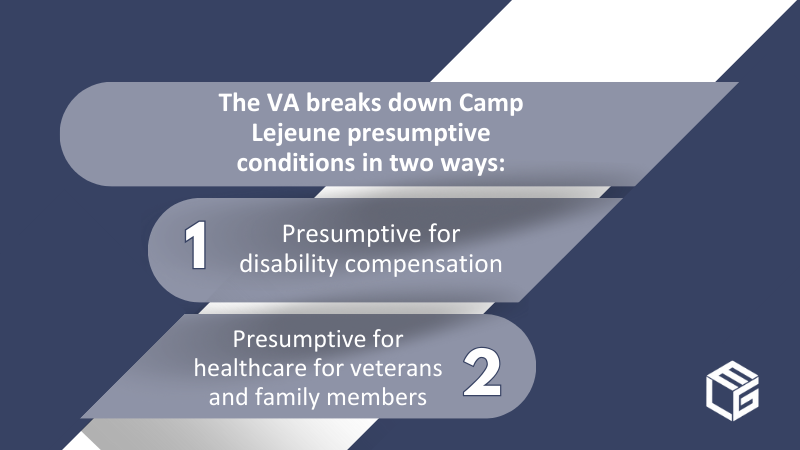 The VA breaks down Camp Lejeune presumptive conditions in two ways:

1

Presumptive for disability compensation

Presumptive for healthcare for veterans and family members

2

EG